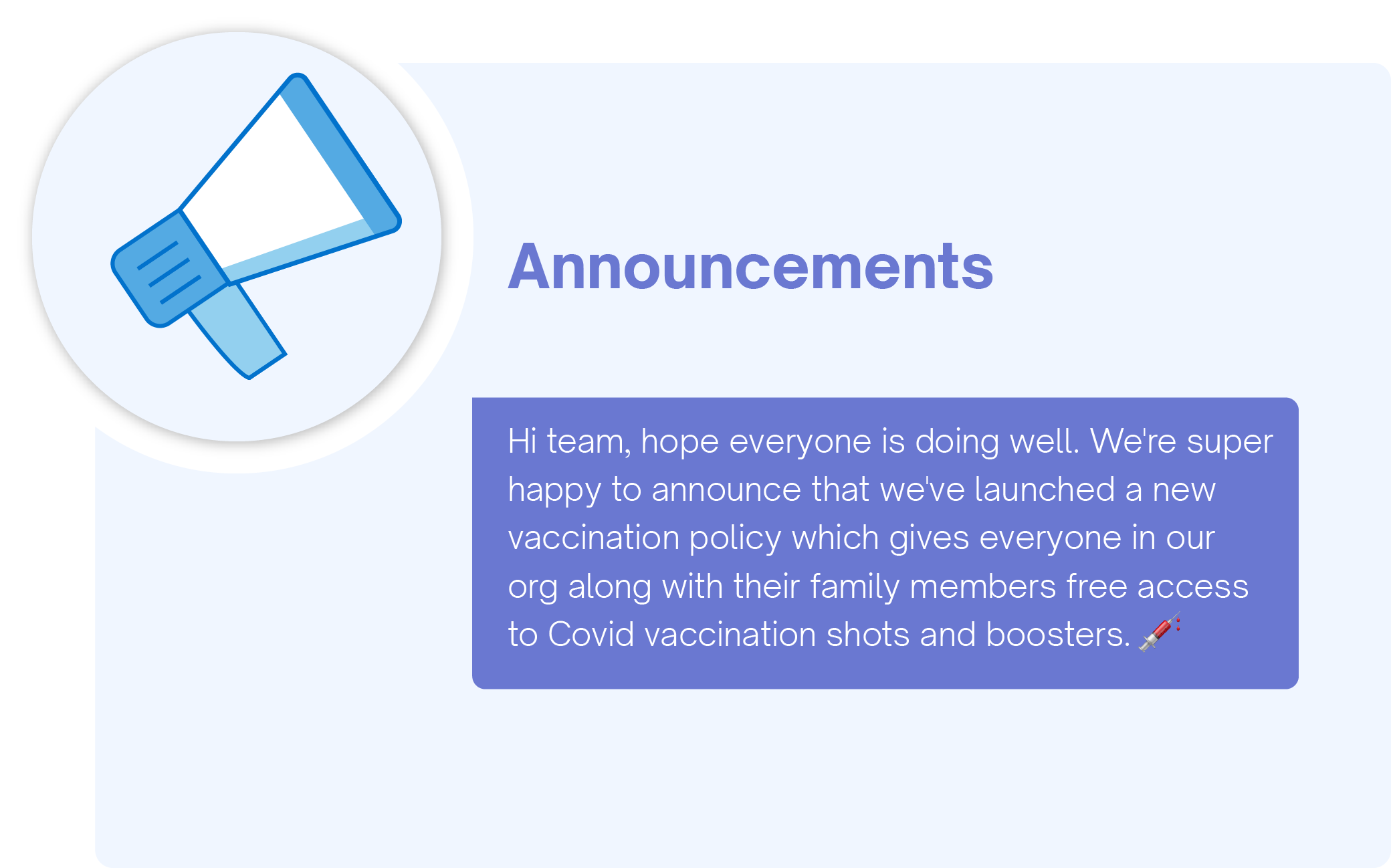 Announcements

Hi team, hope everyone is doing well. We're super happy to announce that we've launched a new vaccination policy which gives everyone in our org along with their family members free access to Covid vaccination shots and boosters. 💉